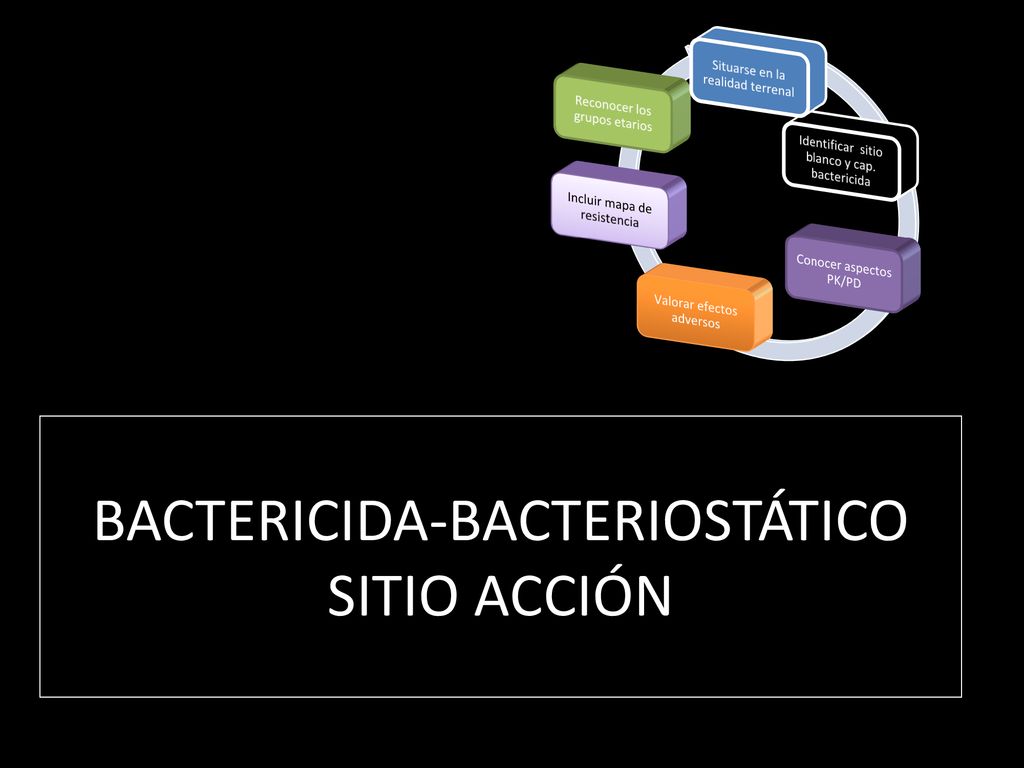 Situarse en la realidad terrenal

Identificar sitio blanco y cap. bactericida

Conocer aspectos PK/PD

Valorar efectos adversos

Incluir mapa de resistencia

Reconocer los grupos etarios

BACTERICIDA-BACTERIOSTÁTICO
SITIO ACCIÓN